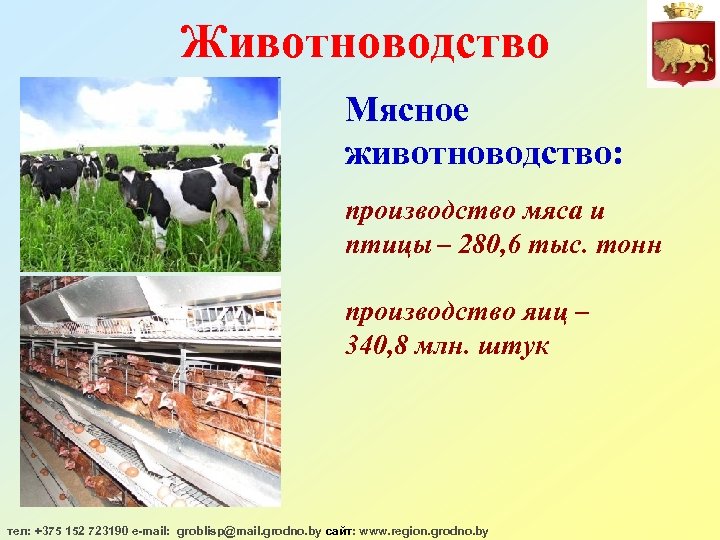 Животноводство

Мясное животноводство:

производство мяса и птицы – 280,6 тыс. тонн

производство яиц – 340,8 млн. штук

тел: +375 152 723190 e-mail: groblisp@mail.grodno.by сайт: www.region.grodno.by